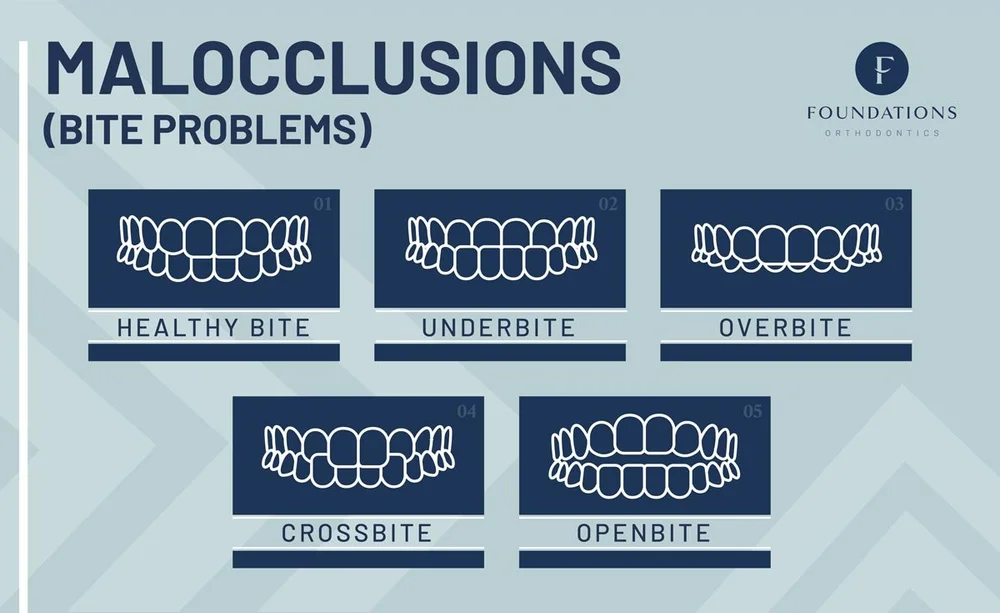 MALOCCLUSIONS
(BITE PROBLEMS)

F
FOUNDATIONS
ORTHODONTICS

01
HEALTHY BITE

02
UNDERBITE

03
OVERBITE

04
CROSSBITE

05
OPENBITE